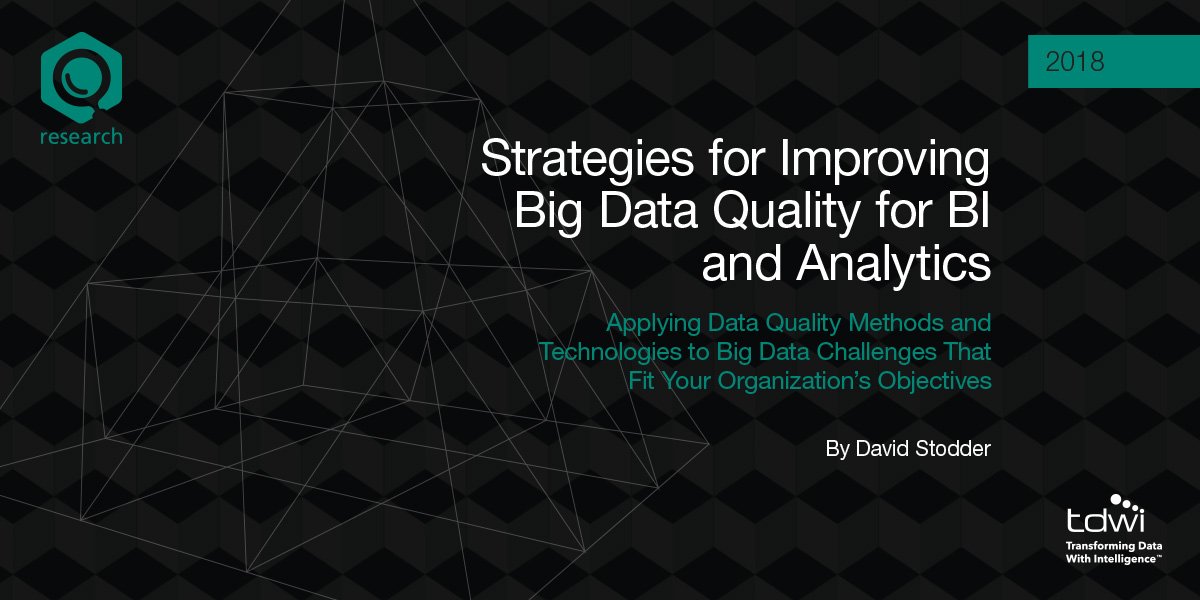 research

2018

Strategies for Improving Big Data Quality for BI and Analytics

Applying Data Quality Methods and Technologies to Big Data Challenges That Fit Your Organization's Objectives

By David Stodder

tdwi
Transforming Data With Intelligence™